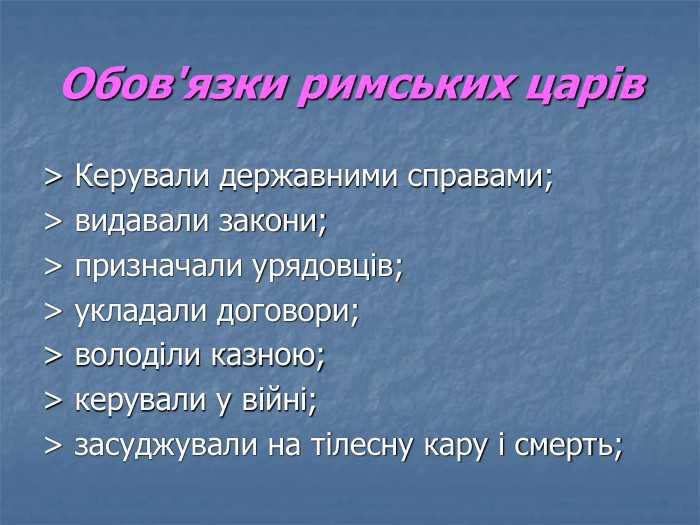 Обов'язки римських царів

> Керували державними справами;
> видавали закони;
> призначали урядовців;
> укладали договори;
> володіли казною;
> керували у війні;
> засуджували на тілесну кару і смерть;